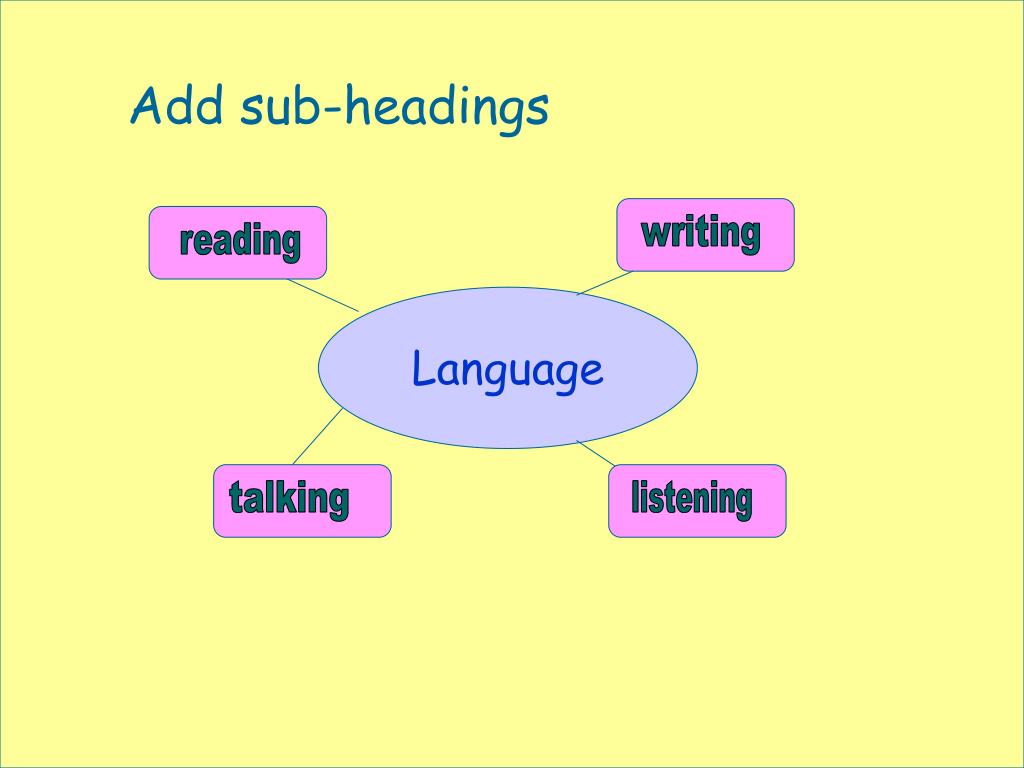 Add sub-headings

reading

writing

Language

talking

listening